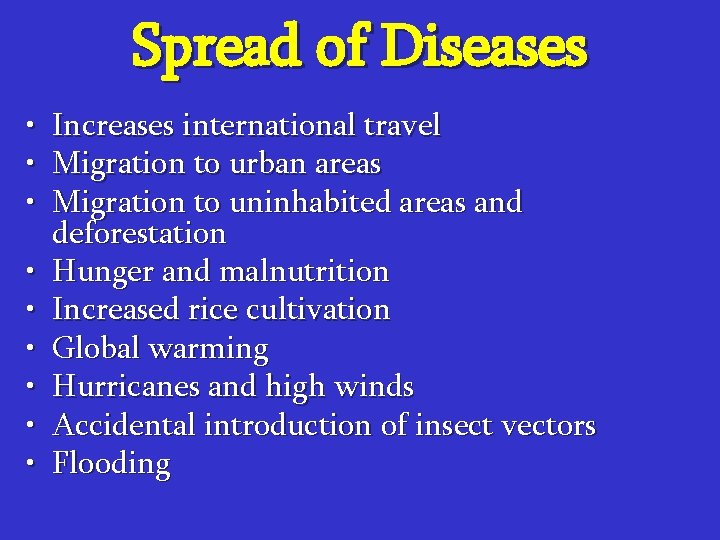 Spread of Diseases

• Increases international travel
• Migration to urban areas
• Migration to uninhabited areas and deforestation
• Hunger and malnutrition
• Increased rice cultivation
• Global warming
• Hurricanes and high winds
• Accidental introduction of insect vectors
• Flooding